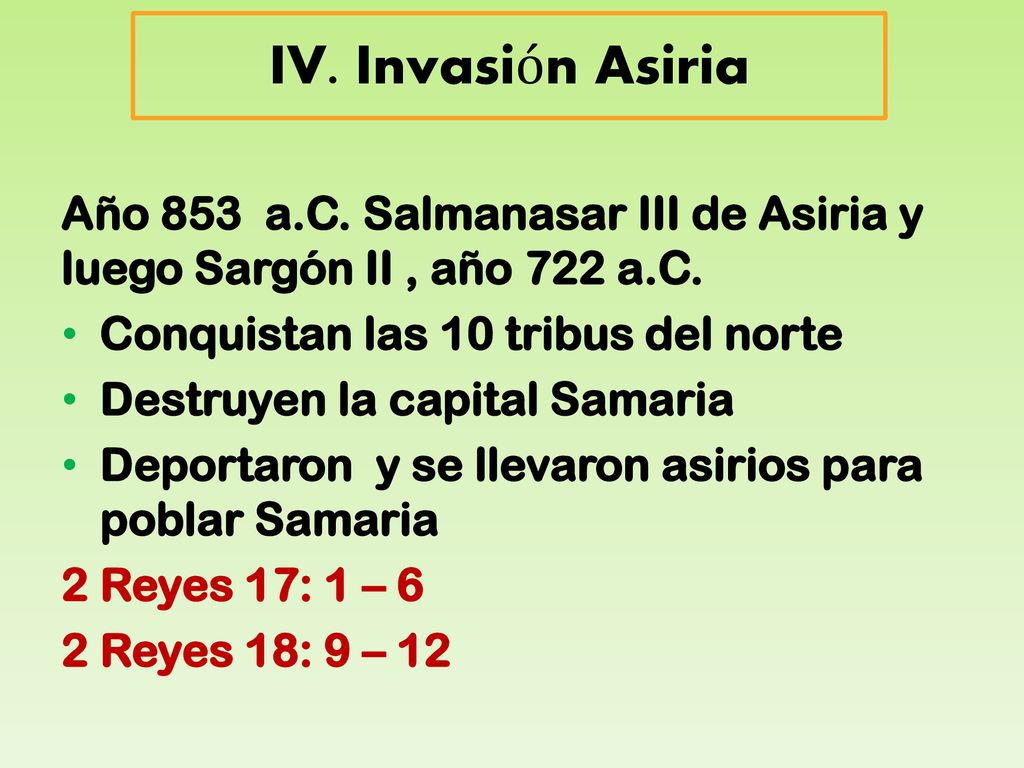 IV. Invasión Asiria

Año 853 a.C. Salmanasar III de Asiria y luego Sargón II , año 722 a.C.

• Conquistan las 10 tribus del norte
• Destruyen la capital Samaria
• Deportaron y se llevaron asirios para poblar Samaria

2 Reyes 17: 1 – 6
2 Reyes 18: 9 – 12